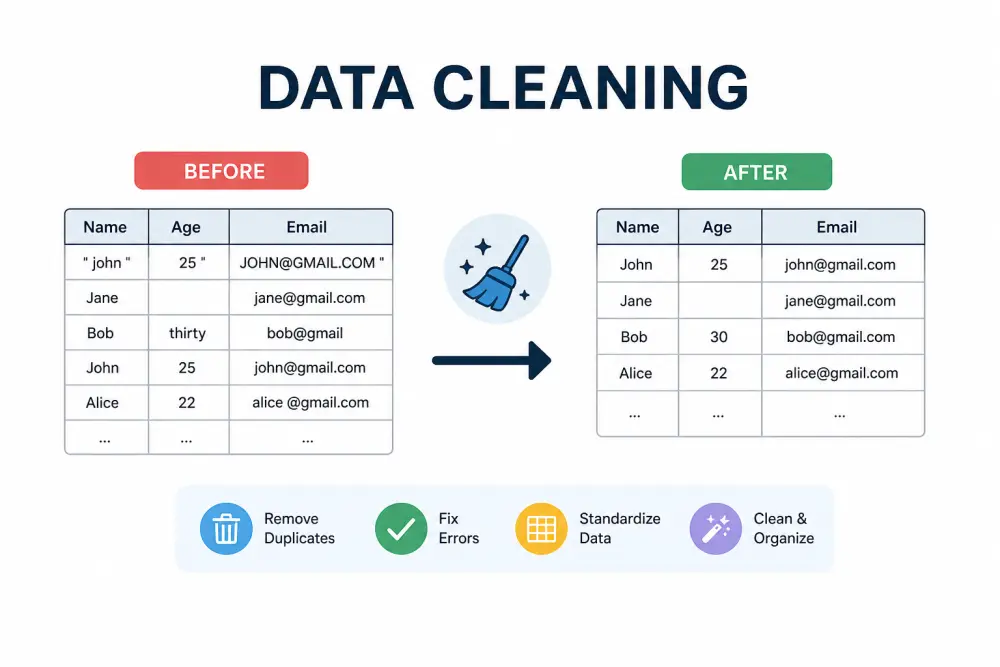 DATA CLEANING

BEFORE

| Name | Age | Email |
|---|---|---|
| " john " | 25 " | JOHN@GMAIL.COM " |
| Jane | | jane@gmail.com |
| Bob | thirty | bob@gmail |
| John | 25 | john@gmail.com |
| Alice | 22 | alice @gmail.com |
| ... | ... | ... |

AFTER

| Name | Age | Email |
|---|---|---|
| John | 25 | john@gmail.com |
| Jane | | jane@gmail.com |
| Bob | 30 | bob@gmail.com |
| Alice | 22 | alice@gmail.com |
| ... | ... | ... |

Remove Duplicates

Fix Errors

Standardize Data

Clean & Organize